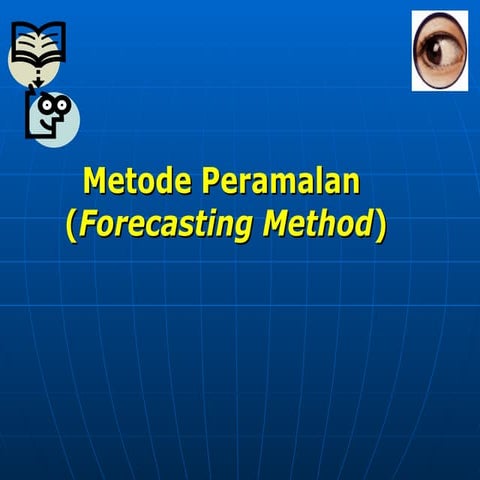 Metode Peramalan
(Forecasting Method)